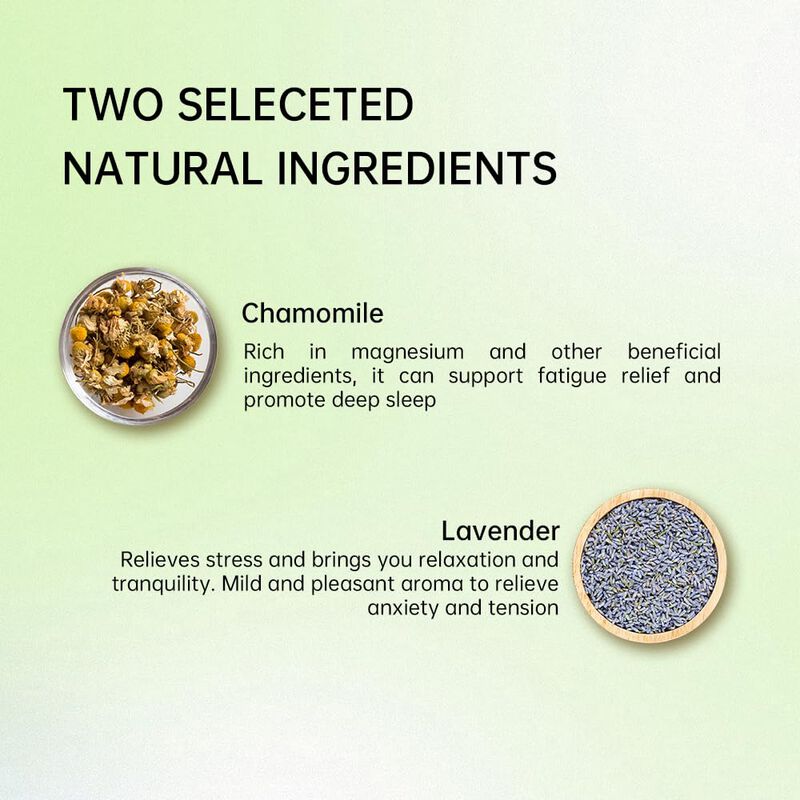 TWO SELECETED NATURAL INGREDIENTS

Chamomile

Rich in magnesium and other beneficial ingredients, it can support fatigue relief and promote deep sleep

Lavender

Relieves stress and brings you relaxation and tranquility. Mild and pleasant aroma to relieve anxiety and tension